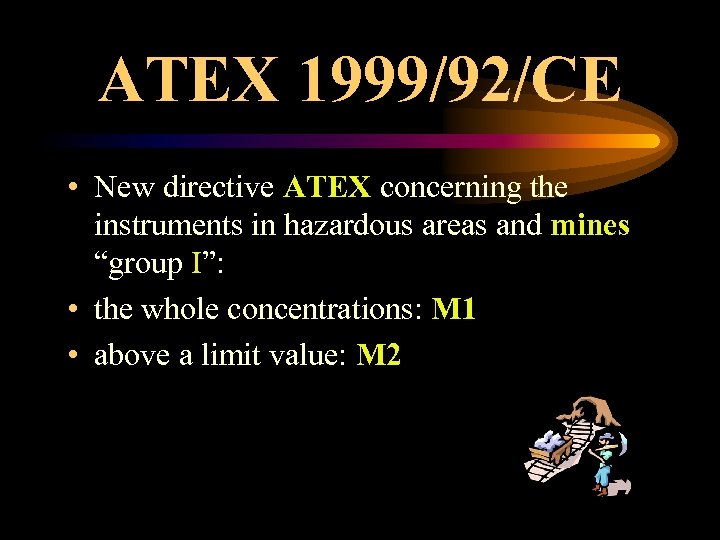 ATEX 1999/92/CE

• New directive ATEX concerning the instruments in hazardous areas and mines “group I”:
• the whole concentrations: M1
• above a limit value: M2